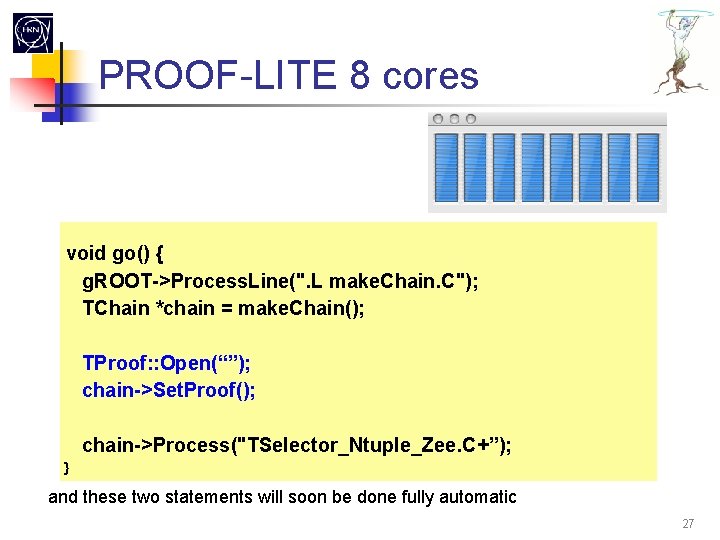 CERN

PROOF-LITE 8 cores

void go() {
gROOT->ProcessLine(".L makeChain.C");
TChain *chain = makeChain();

TProof::Open(“”);
chain->SetProof();

chain->Process("TSelector_Ntuple_Zee.C+”);
}

and these two statements will soon be done fully automatic

27